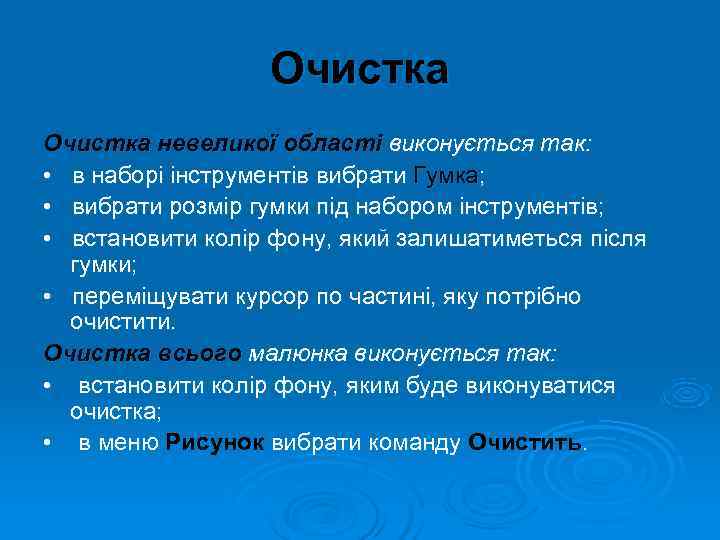 Очистка

Очистка невеликої області виконується так:

• в наборі інструментів вибрати Гумка;

• вибрати розмір гумки під набором інструментів;

• встановити колір фону, який залишатиметься після гумки;

• переміщувати курсор по частині, яку потрібно очистити.

Очистка всього малюнка виконується так:

• встановити колір фону, яким буде виконуватися очистка;

• в меню Рисунок вибрати команду Очистить.